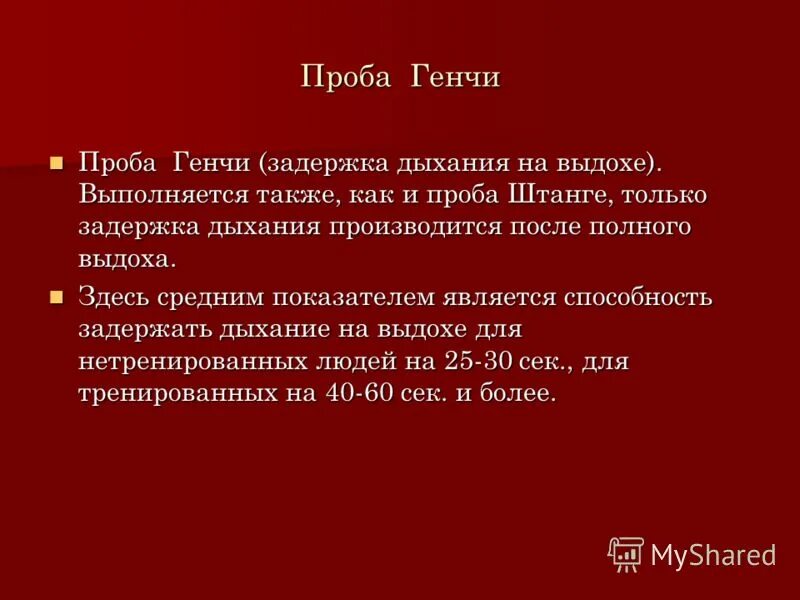 Проба Генчи

Проба Генчи (задержка дыхания на выдохе). Выполняется также, как и проба Штанге, только задержка дыхания производится после полного выдоха.

Здесь средним показателем является способность задержать дыхание на выдохе для нетренированных людей на 25-30 сек., для тренированных на 40-60 сек. и более.

MyShared